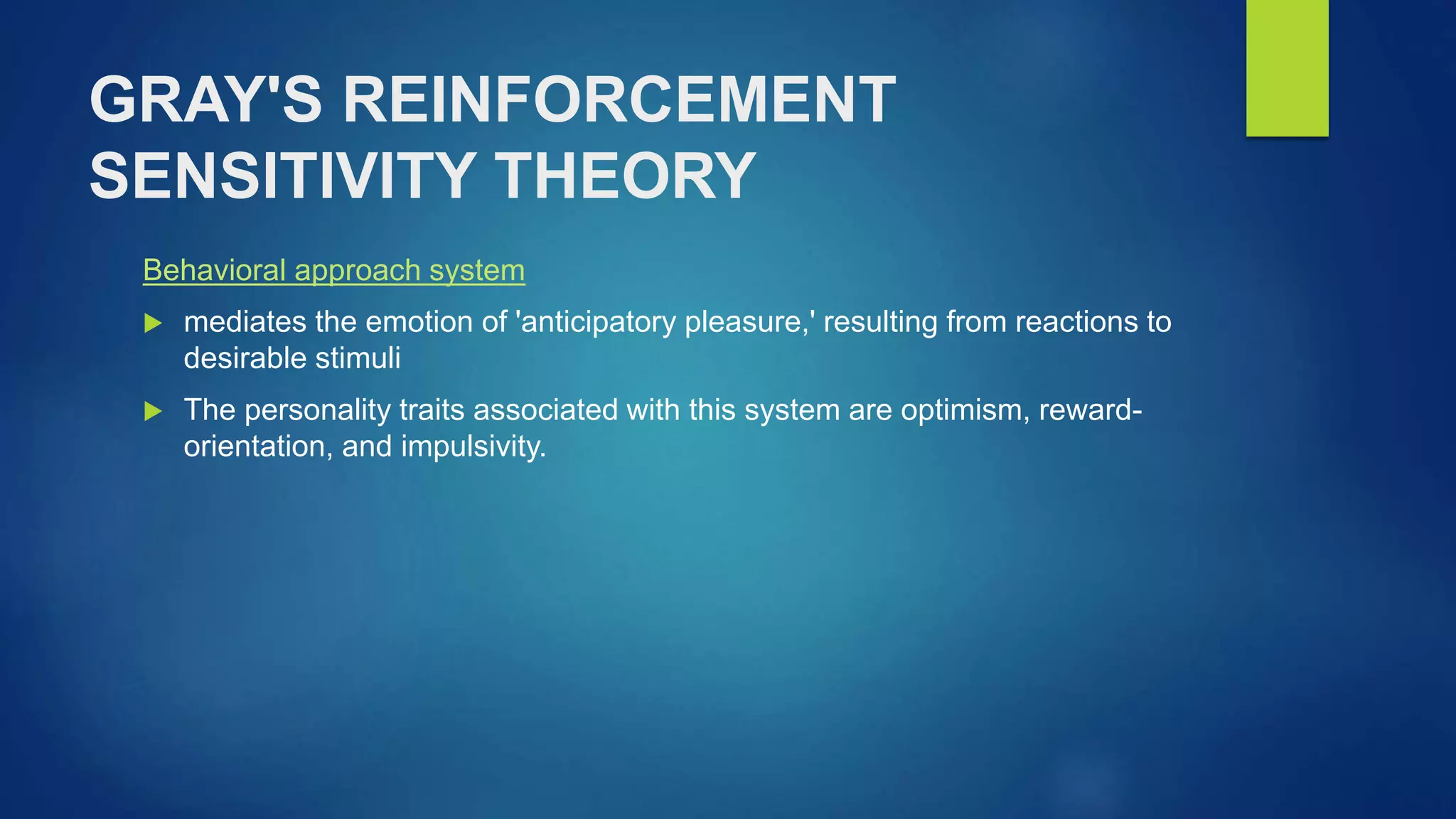 GRAY'S REINFORCEMENT SENSITIVITY THEORY

Behavioral approach system

▶ mediates the emotion of 'anticipatory pleasure,' resulting from reactions to desirable stimuli

▶ The personality traits associated with this system are optimism, reward-orientation, and impulsivity.